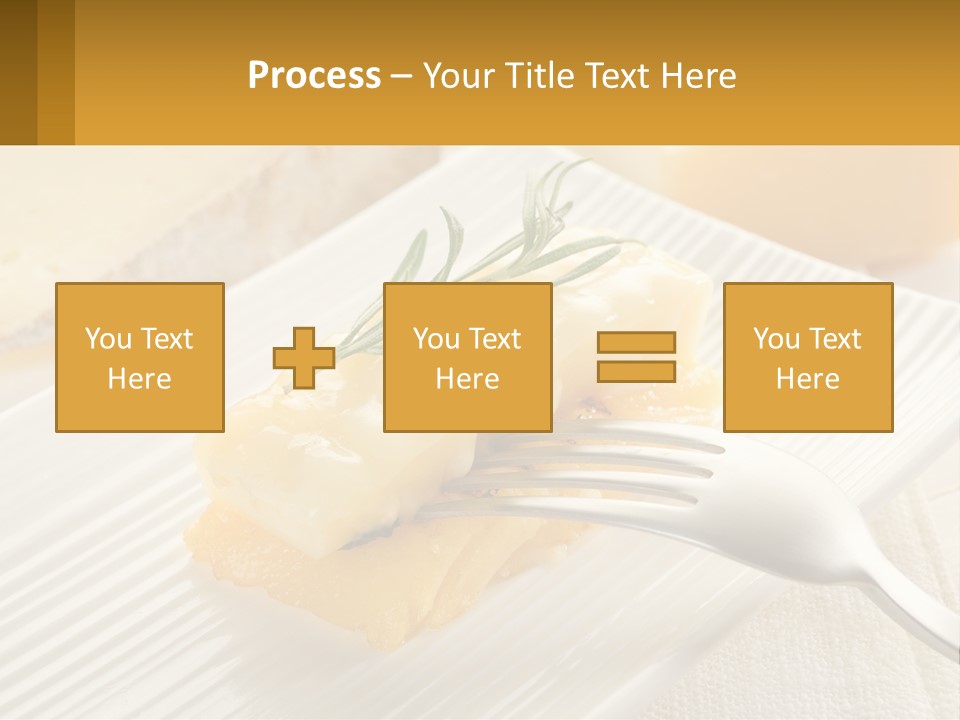 Process – Your Title Text Here

You Text Here

You Text Here

You Text Here